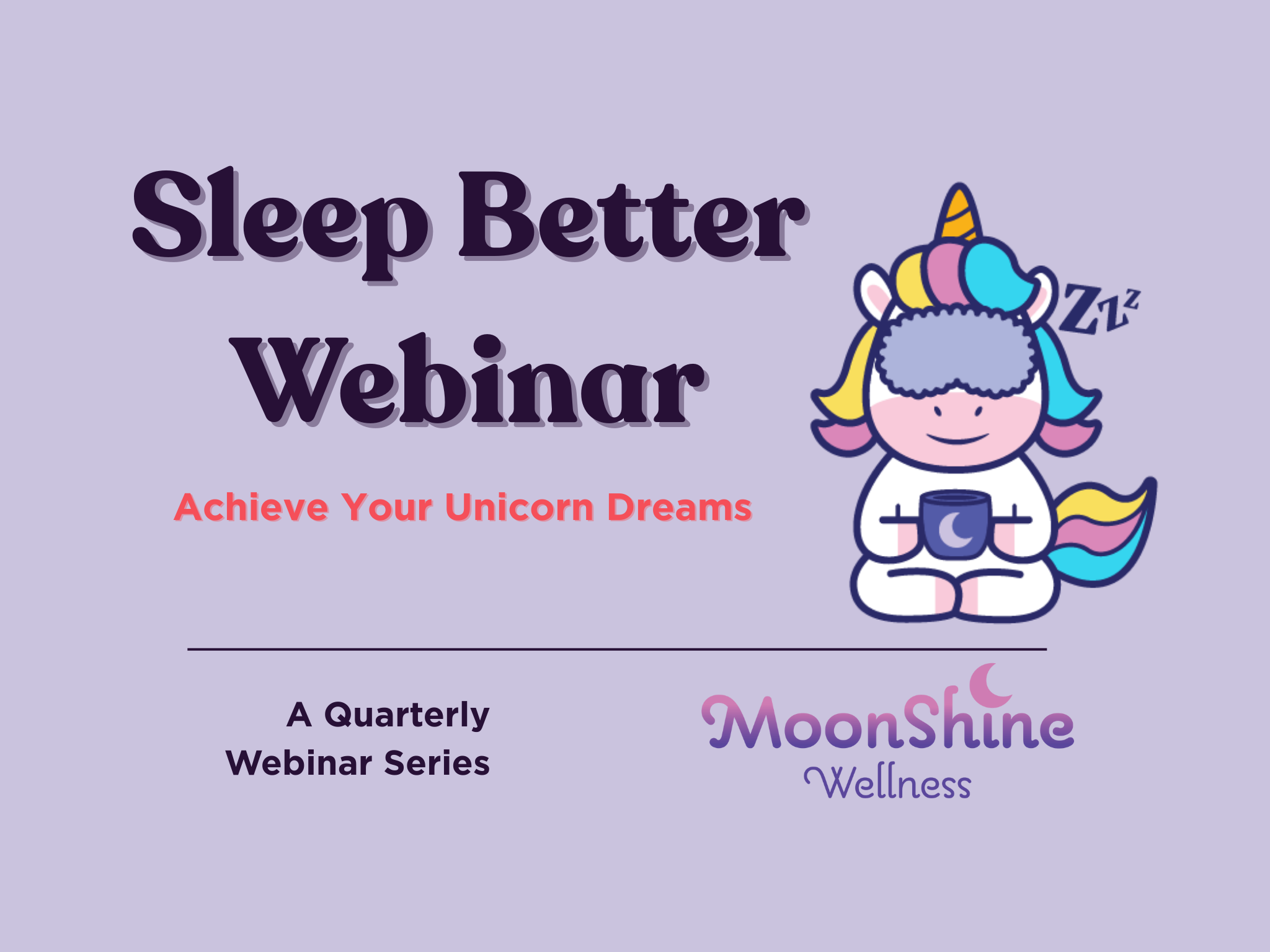 Sleep Better Webinar

Achieve Your Unicorn Dreams

Zzz

A Quarterly Webinar Series

MoonShine Wellness